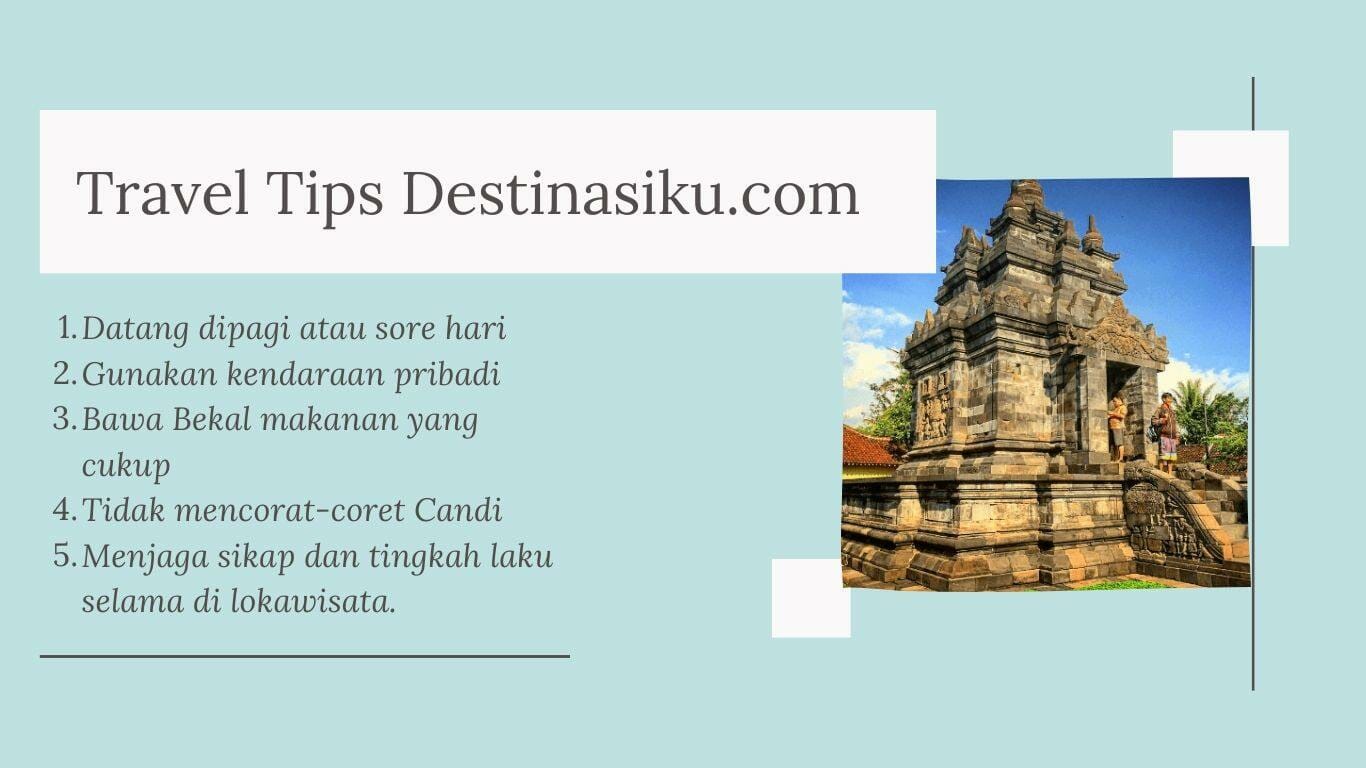 Travel Tips Destinasiku.com

1. Datang dipagi atau sore hari
2. Gunakan kendaraan pribadi
3. Bawa Bekal makanan yang cukup
4. Tidak mencorat-coret Candi
5. Menjaga sikap dan tingkah laku selama di lokawisata.